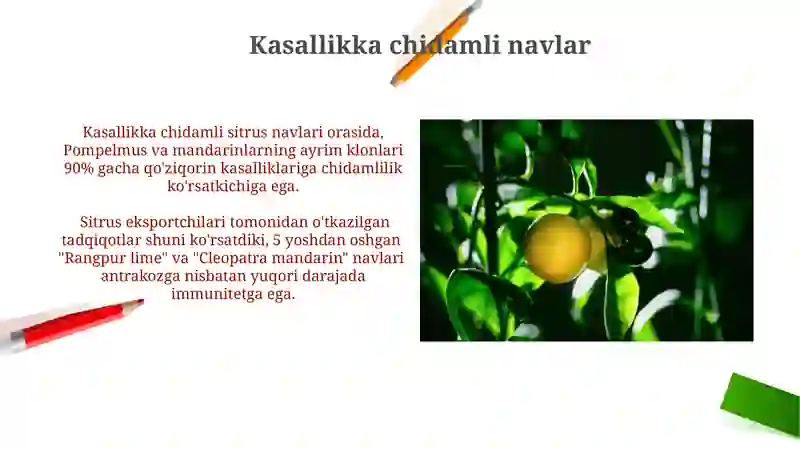 Kasallikka chidamli navlar

Kasallikka chidamli sitrus navlari orasida, Pompelmus va mandarinlarning ayrim klonlari 90% gacha qo'ziqorin kasalliklariga chidamlilik ko'rsatkichiga ega.

Sitrus eksportchilari tomonidan o'tkazilgan tadqiqotlar shuni ko'rsatdiki, 5 yoshdan oshgan "Rangpur lime" va "Cleopatra mandarin" navlari antrakozga nisbatan yuqori darajada immunitetga ega.